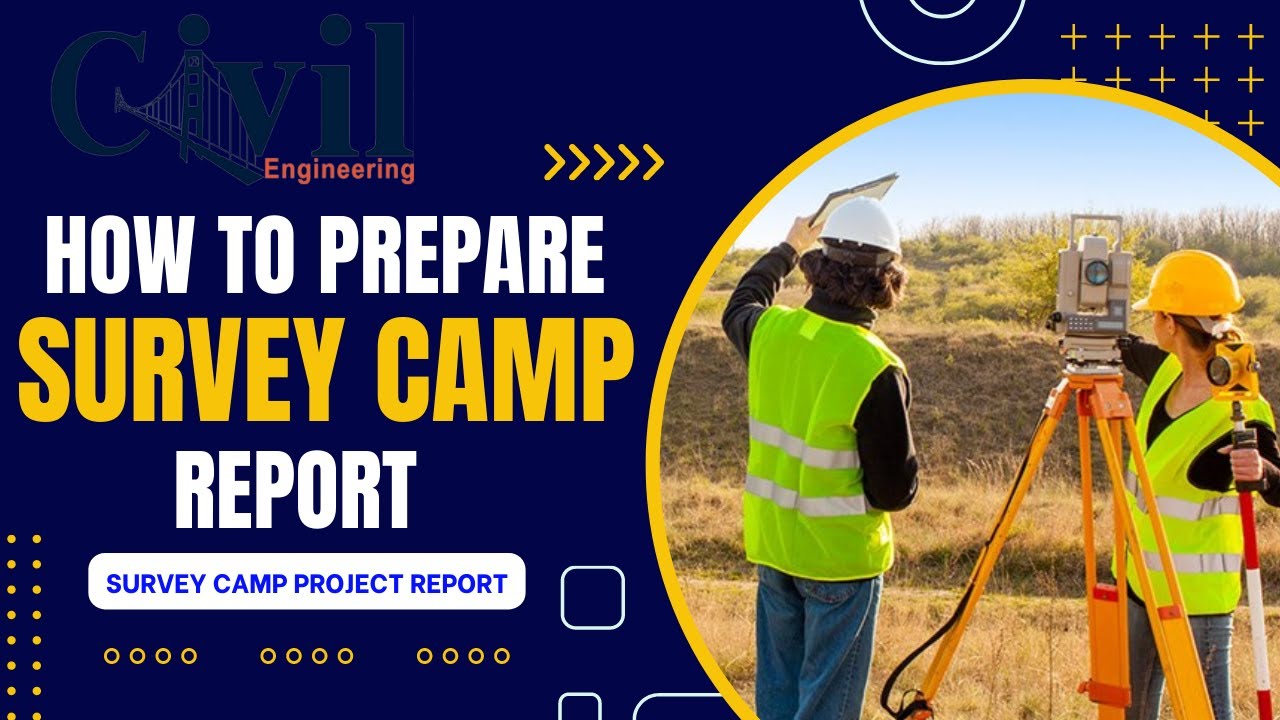 Civil
Engineering

HOW TO PREPARE
SURVEY CAMP
REPORT

SURVEY CAMP PROJECT REPORT